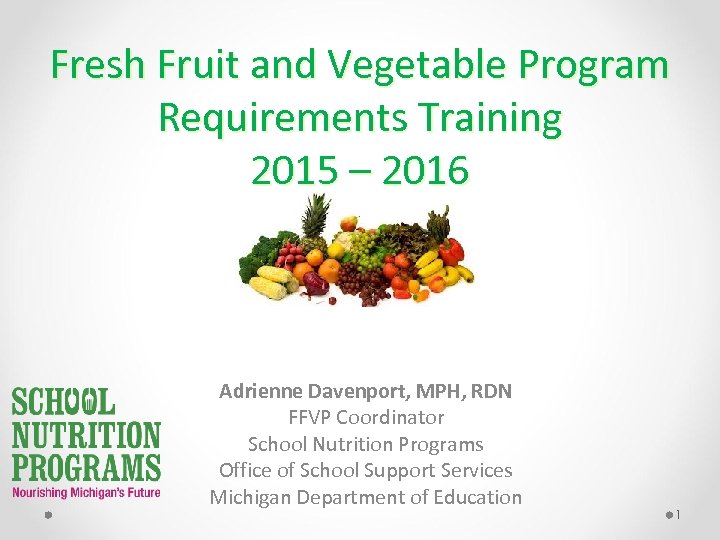 Fresh Fruit and Vegetable Program Requirements Training 2015 – 2016

SCHOOL NUTRITION PROGRAMS
Nourishing Michigan's Future

Adrienne Davenport, MPH, RDN
FFVP Coordinator
School Nutrition Programs
Office of School Support Services
Michigan Department of Education

1